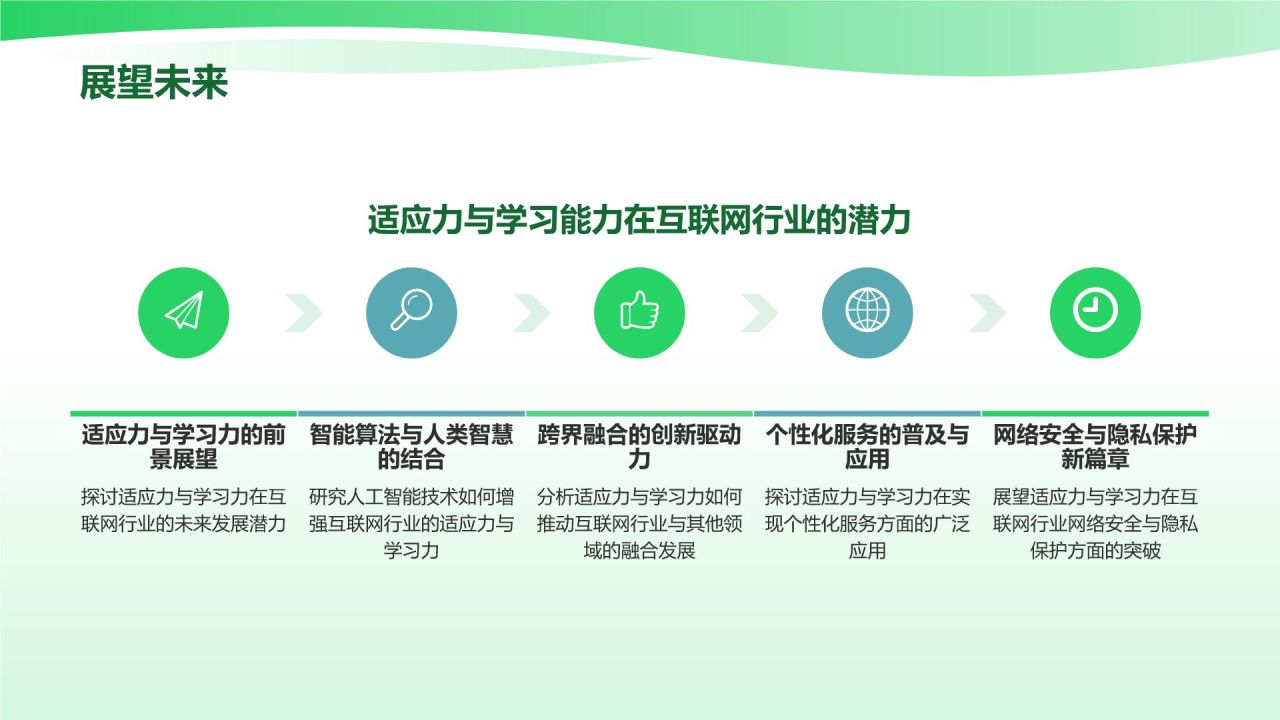 展望未来

适应力与学习能力在互联网行业的潜力

适应力与学习力的前景展望

探讨适应力与学习力在互联网行业的未来发展潜力

智能算法与人类智慧的结合

研究人工智能技术如何增强互联网行业的适应力与学习力

跨界融合的创新驱动力

分析适应力与学习力如何推动互联网行业与其他领域的融合发展

个性化服务的普及与应用

探讨适应力与学习力在实现个性化服务方面的广泛应用

网络安全与隐私保护新篇章

展望适应力与学习力在互联网行业网络安全与隐私保护方面的突破